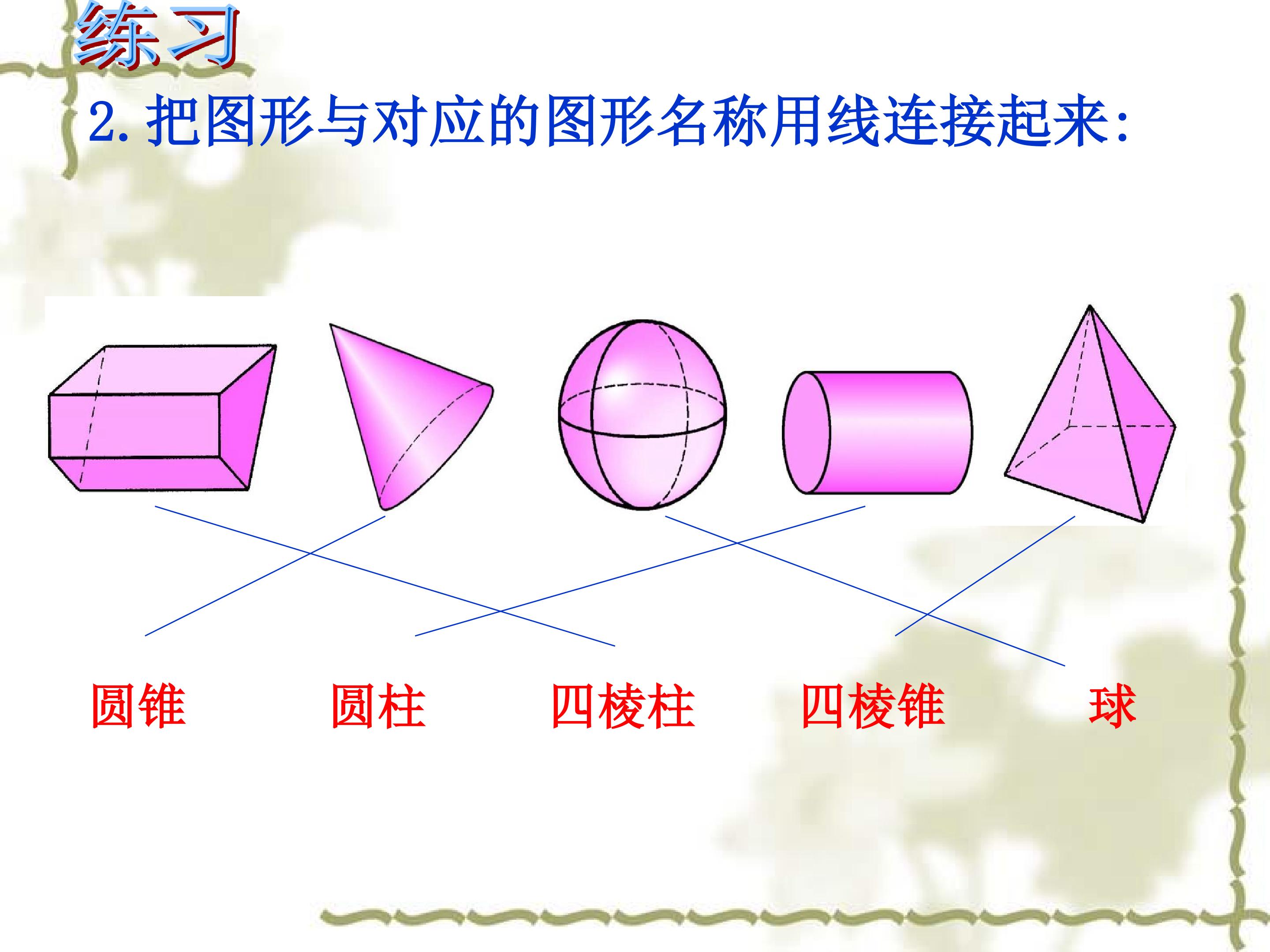 练习

2. 把图形与对应的图形名称用线连接起来:

圆锥 圆柱 四棱柱 四棱锥 球